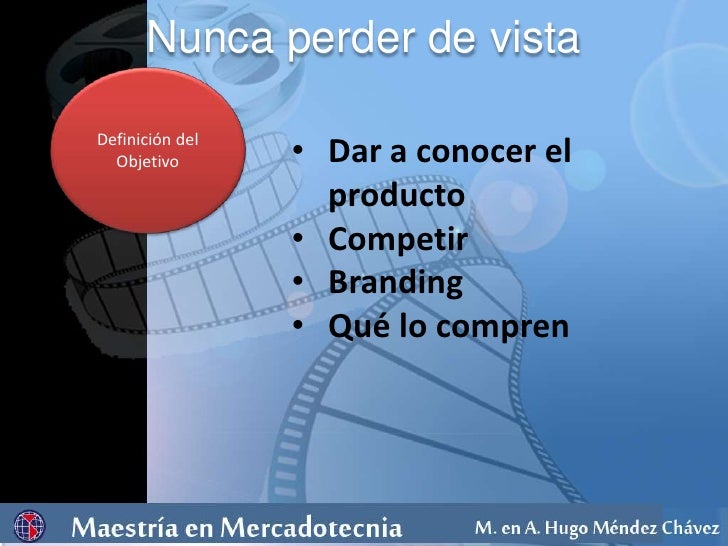 Nunca perder de vista

Definición del Objetivo

• Dar a conocer el producto
• Competir
• Branding
• Qué lo compren

Maestría en Mercadotecnia

M. en A. Hugo Méndez Chávez